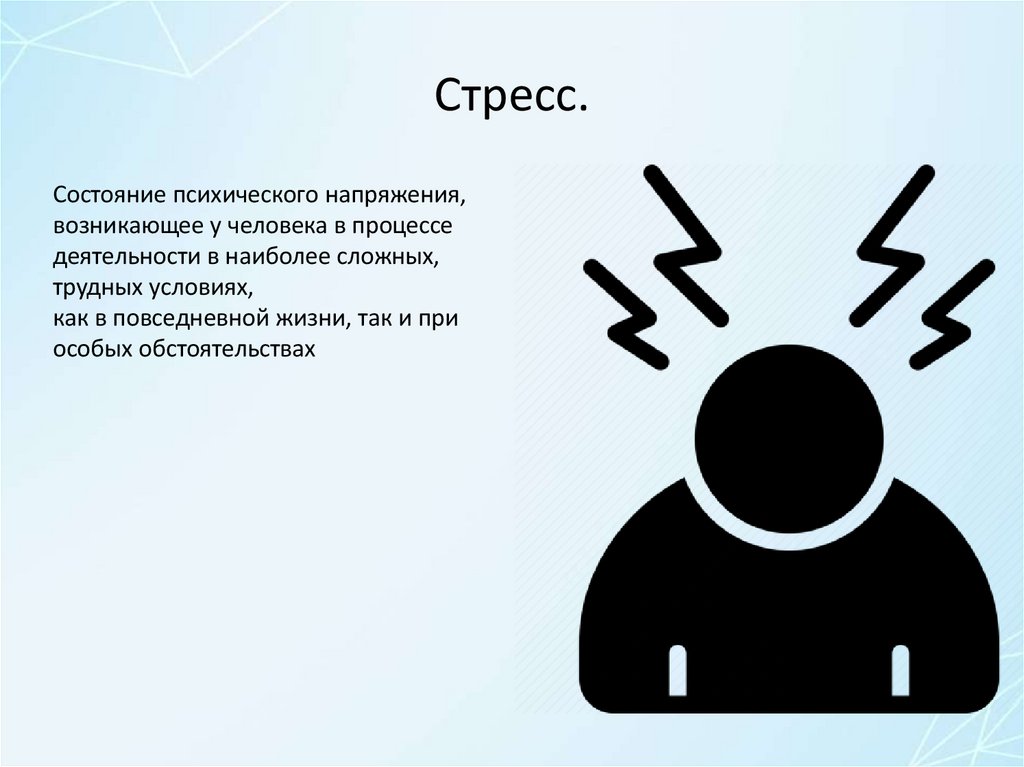 Стресс.

Состояние психического напряжения, возникающее у человека в процессе деятельности в наиболее сложных, трудных условиях,
как в повседневной жизни, так и при особых обстоятельствах